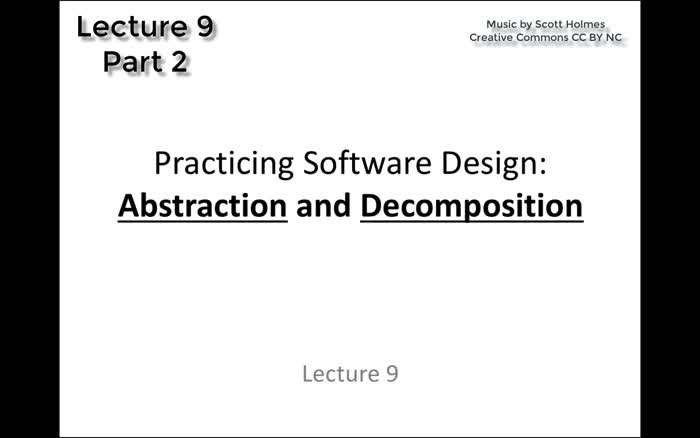 Lecture 9
Part 2

Music by Scott Holmes
Creative Commons CC BY NC

Practicing Software Design:
Abstraction and Decomposition

Lecture 9